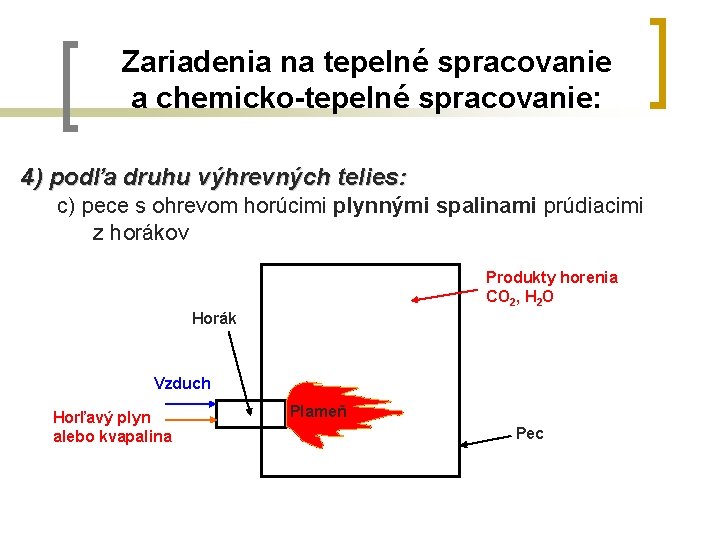 Zariadenia na tepelné spracovanie a chemicko-tepelné spracovanie:

4) podľa druhu výhrevných telies:

c) pece s ohrevom horúcimi plynnými spalinami prúdiacimi z horákov

Produkty horenia $CO_2$, $H_2O$

Horák

Vzduch

Horľavý plyn alebo kvapalina

Plameň

Pec